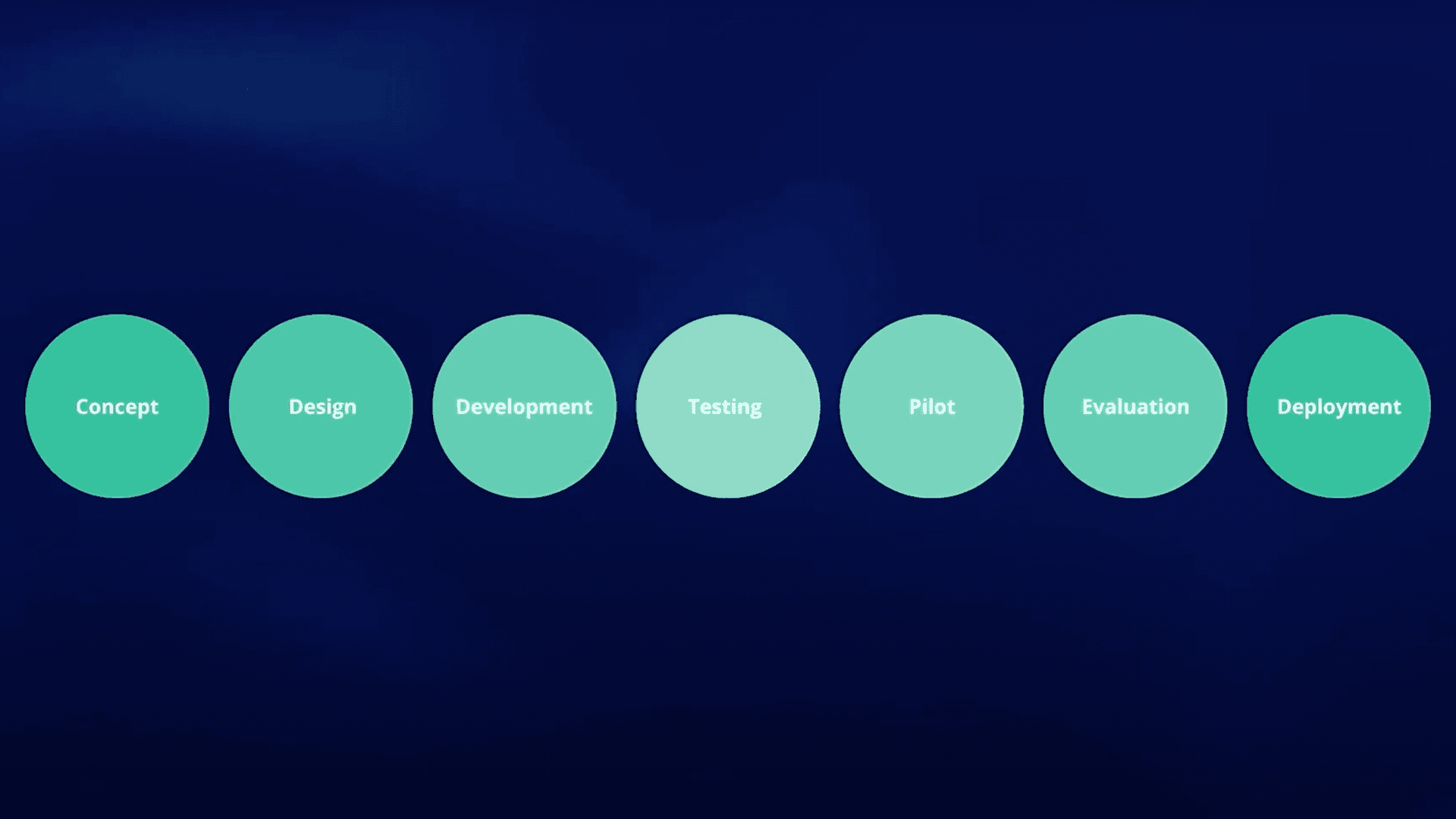 Concept

Design

Development

Testing

Pilot

Evaluation

Deployment